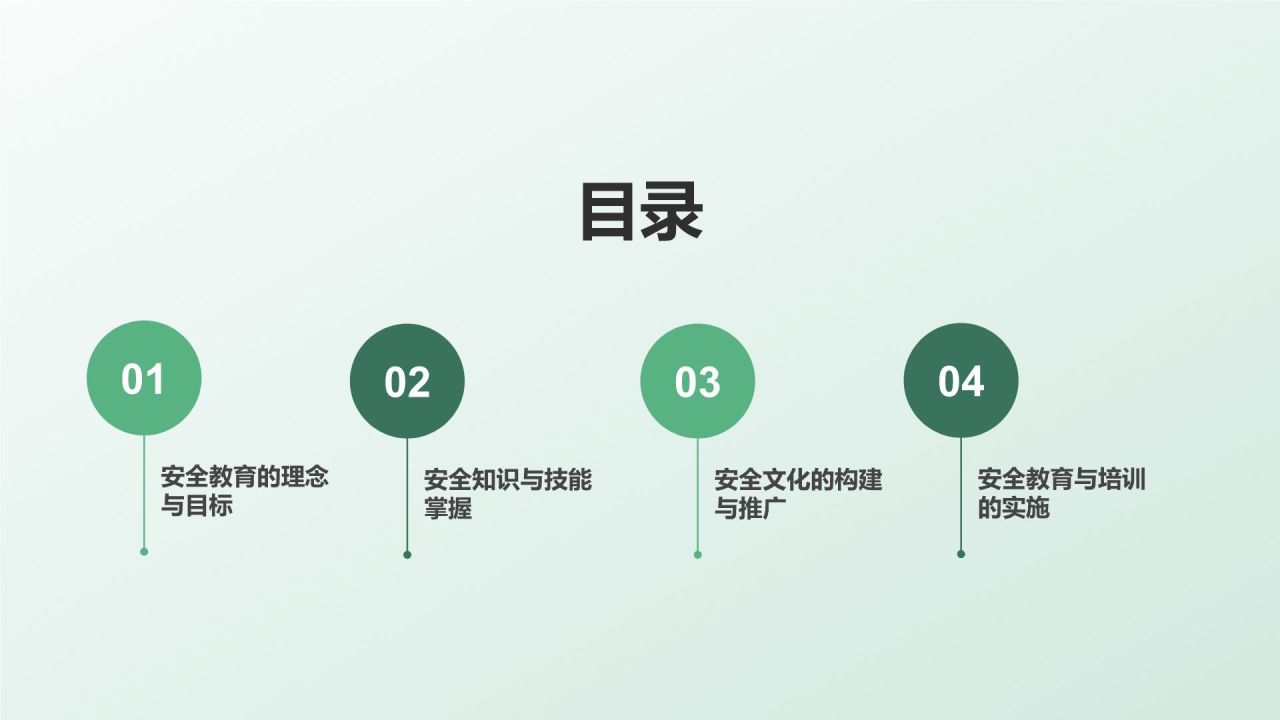 目录

01

安全教育的理念与目标

02

安全知识与技能掌握

03

安全文化的构建与推广

04

安全教育与培训的实施